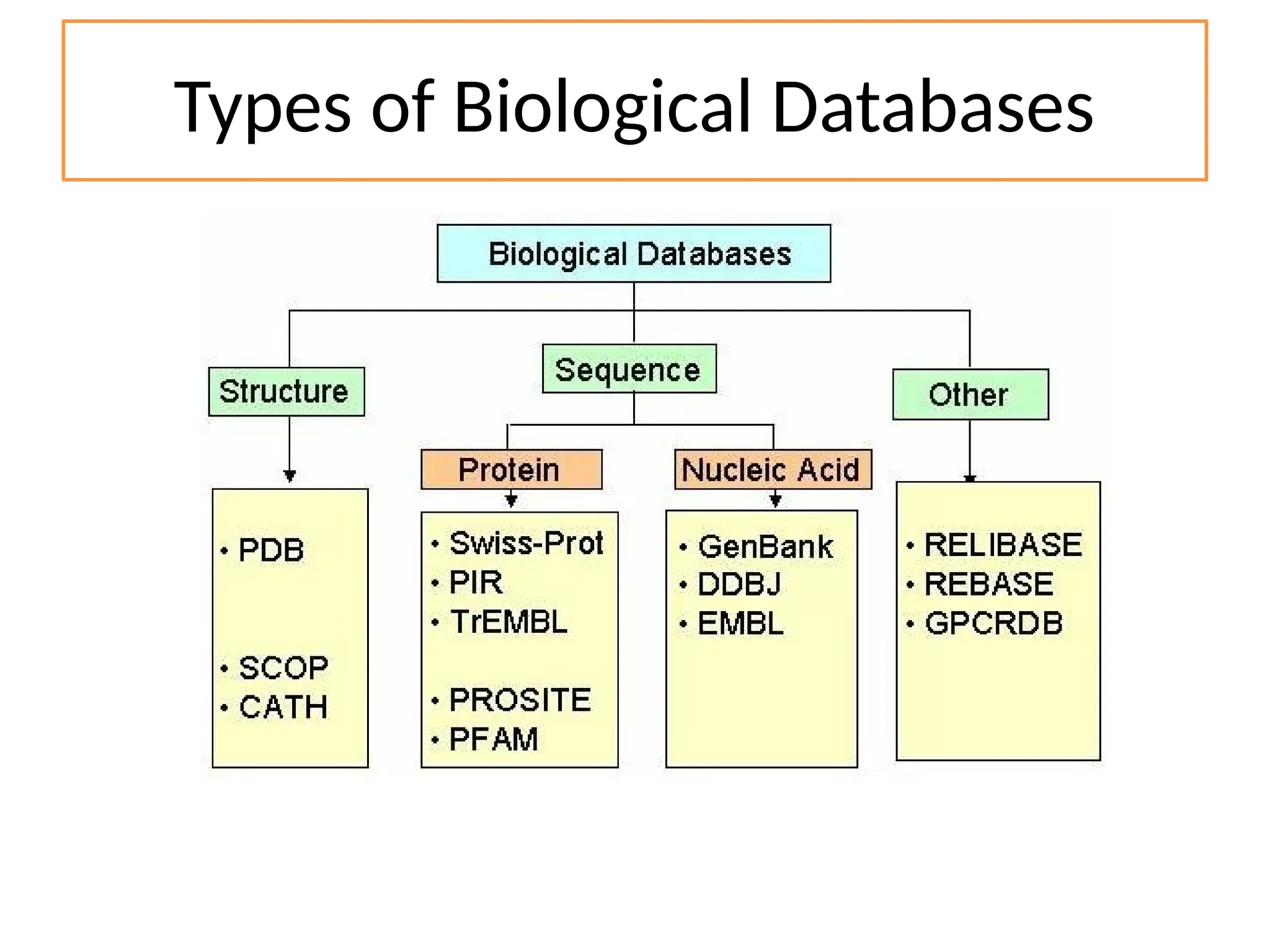 Types of Biological Databases

Biological Databases

Structure

Sequence

Other

Protein

Nucleic Acid

• PDB

• SCOP
• CATH

• Swiss-Prot
• PIR
• TrEMBL

• PROSITE
• PFAM

• GenBank
• DDBJ
• EMBL

• RELIBASE
• REBASE
• GPCRDB